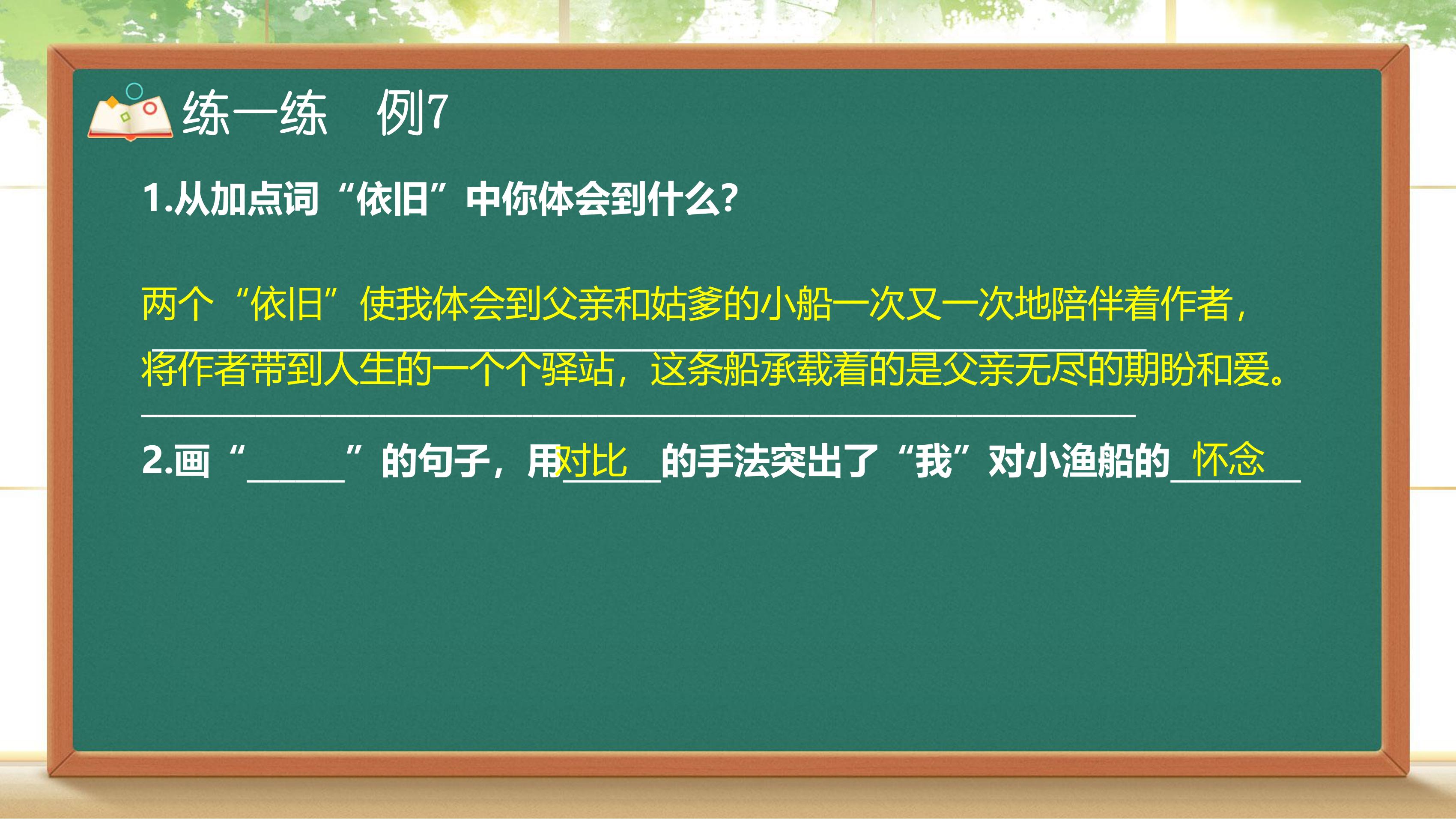 练一练 例7

1.从加点词“依旧”中你体会到什么?

两个“依旧”使我体会到父亲和姑爹的小船一次又一次地陪伴着作者，将作者带到人生的一个个驿站，这条船承载着的是父亲无尽的期盼和爱。

2.画“____”的句子，用对比的手法突出了“我”对小渔船的怀念